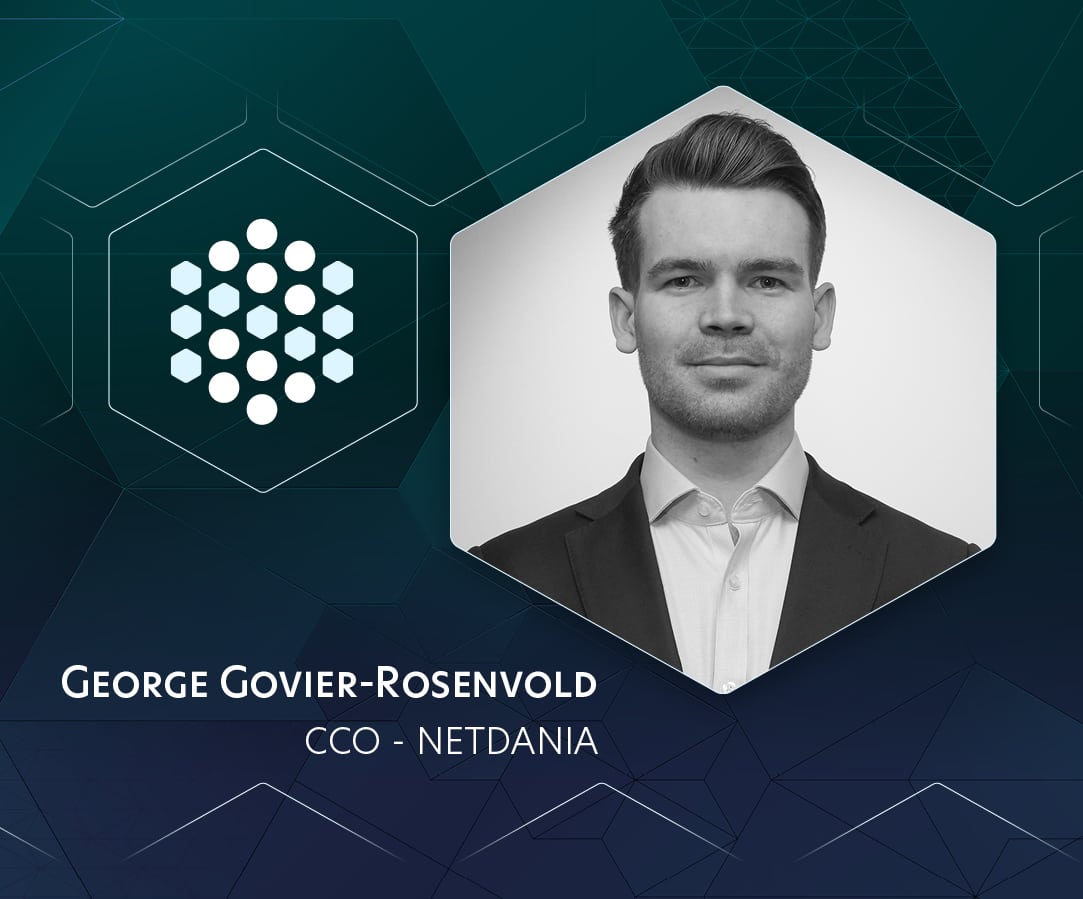 George Govier-Rosenvold
CCO - NETDANIA